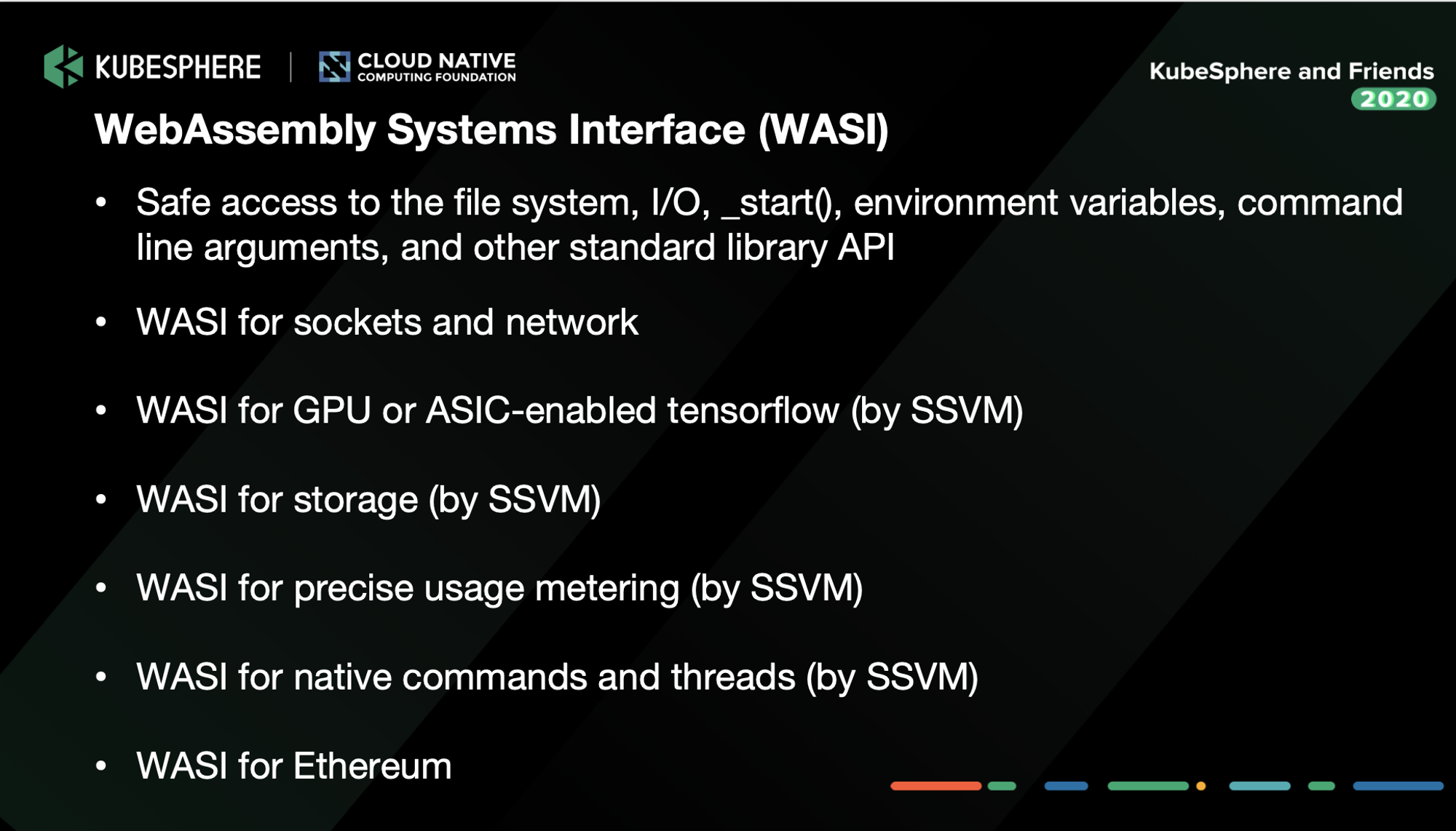 KUBESPHERE | CLOUD NATIVE COMPUTING FOUNDATION

KubeSphere and Friends 2020

WebAssembly Systems Interface (WASI)

• Safe access to the file system, I/O, _start(), environment variables, command line arguments, and other standard library API

• WASI for sockets and network

• WASI for GPU or ASIC-enabled tensorflow (by SSVM)

• WASI for storage (by SSVM)

• WASI for precise usage metering (by SSVM)

• WASI for native commands and threads (by SSVM)

• WASI for Ethereum